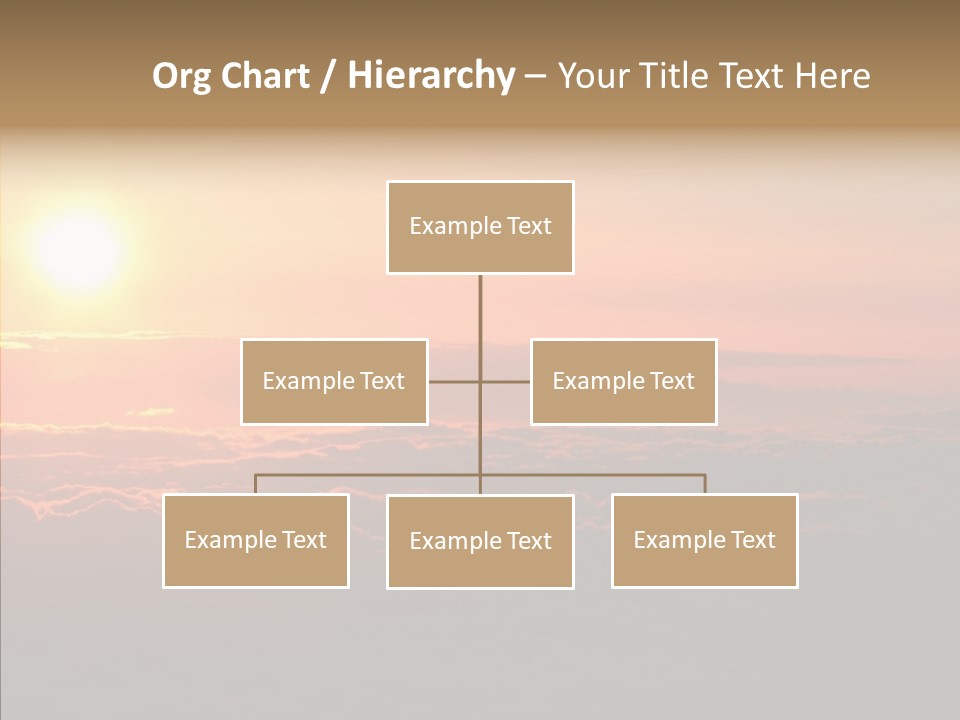 Org Chart / Hierarchy – Your Title Text Here

Example Text

Example Text

Example Text

Example Text

Example Text

Example Text